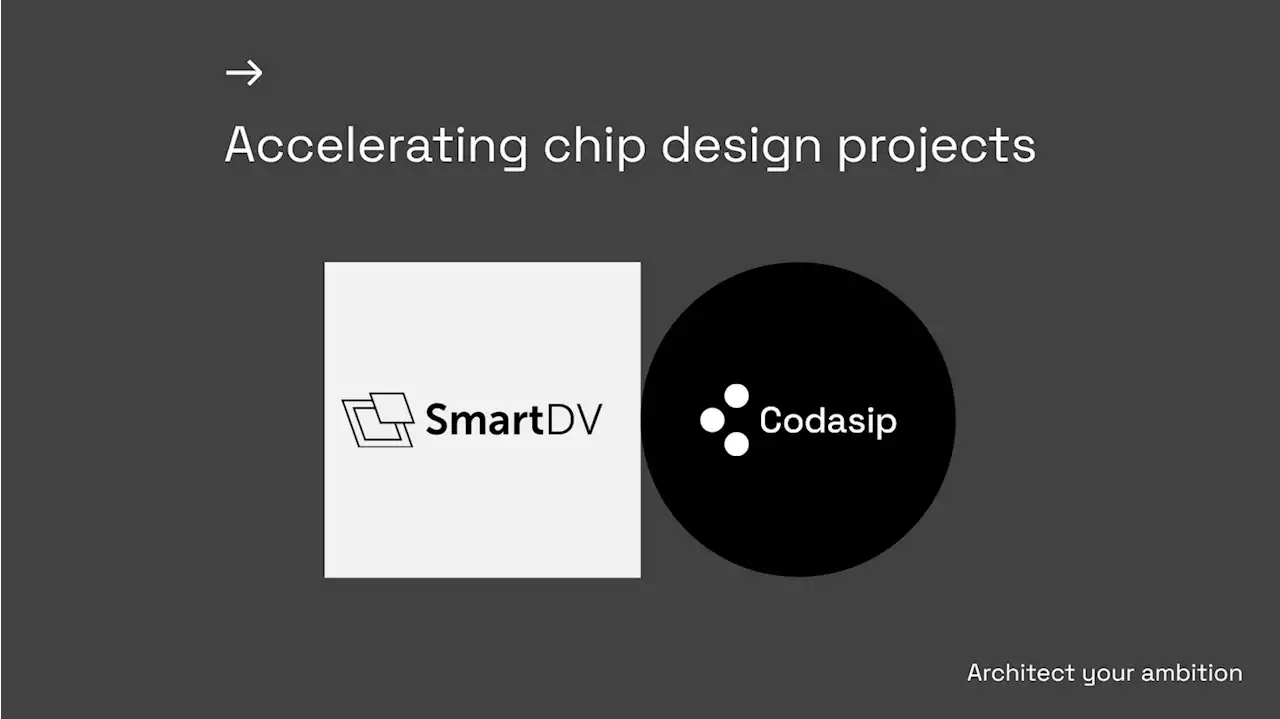 →

Accelerating chip design projects

SmartDV

Codasip

Architect your ambition